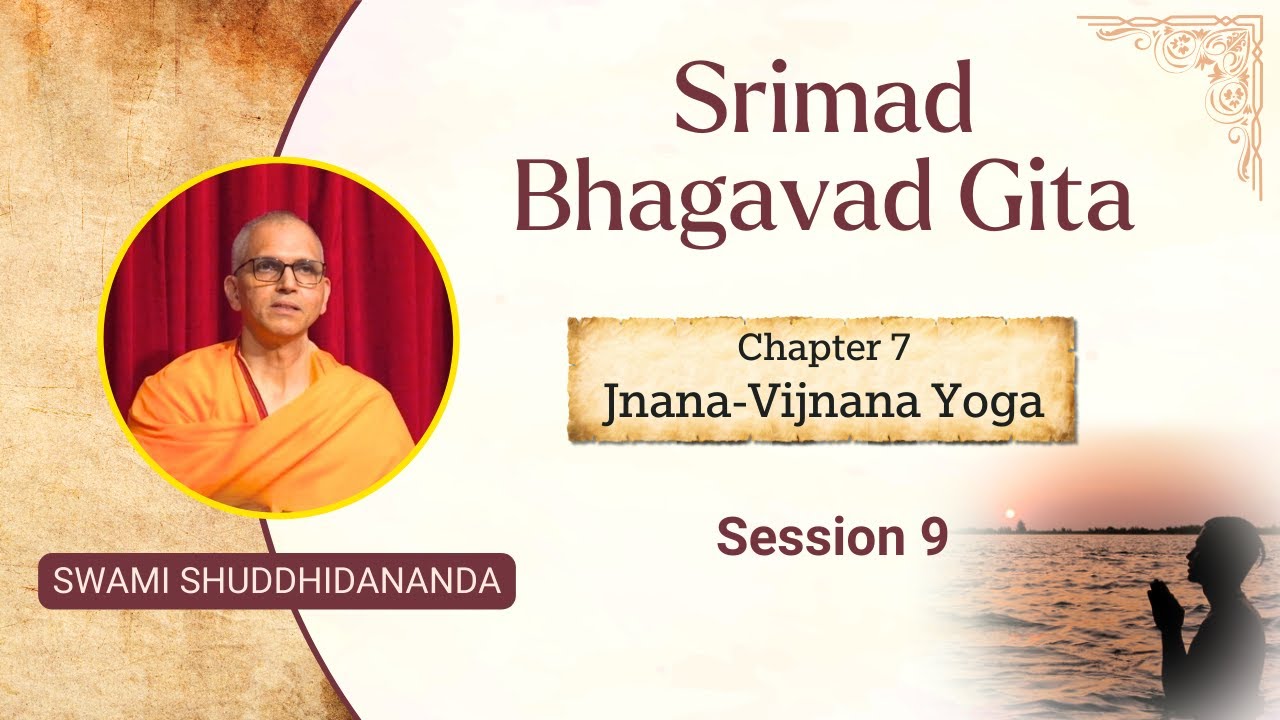 Srimad Bhagavad Gita

Chapter 7
Jnana-Vijnana Yoga

Session 9

SWAMI SHUDDHIDANANDA